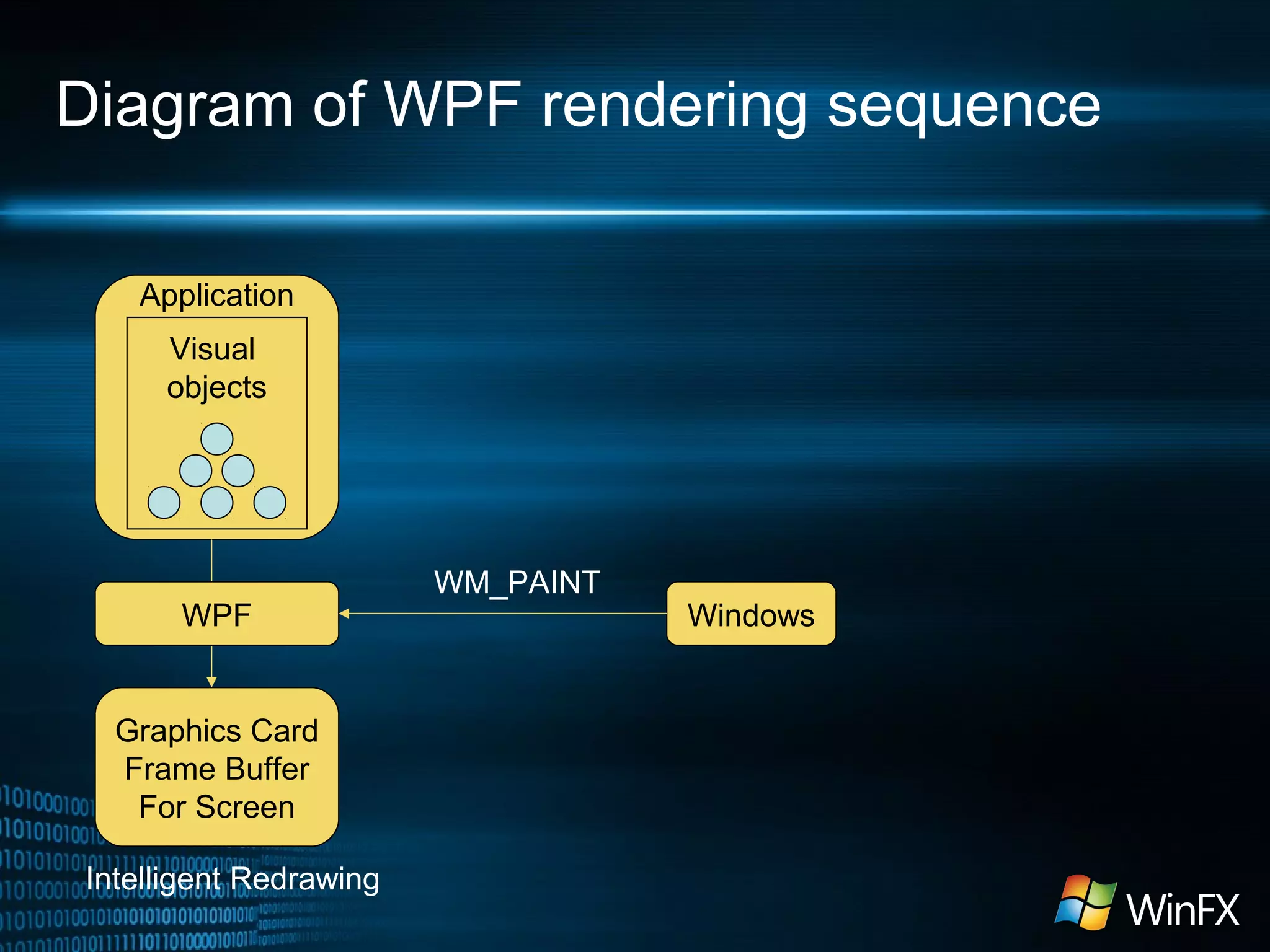 Diagram of WPF rendering sequence

Application

Visual objects

WPF

WM_PAINT

Windows

Graphics Card Frame Buffer For Screen

Intelligent Redrawing

WinFX